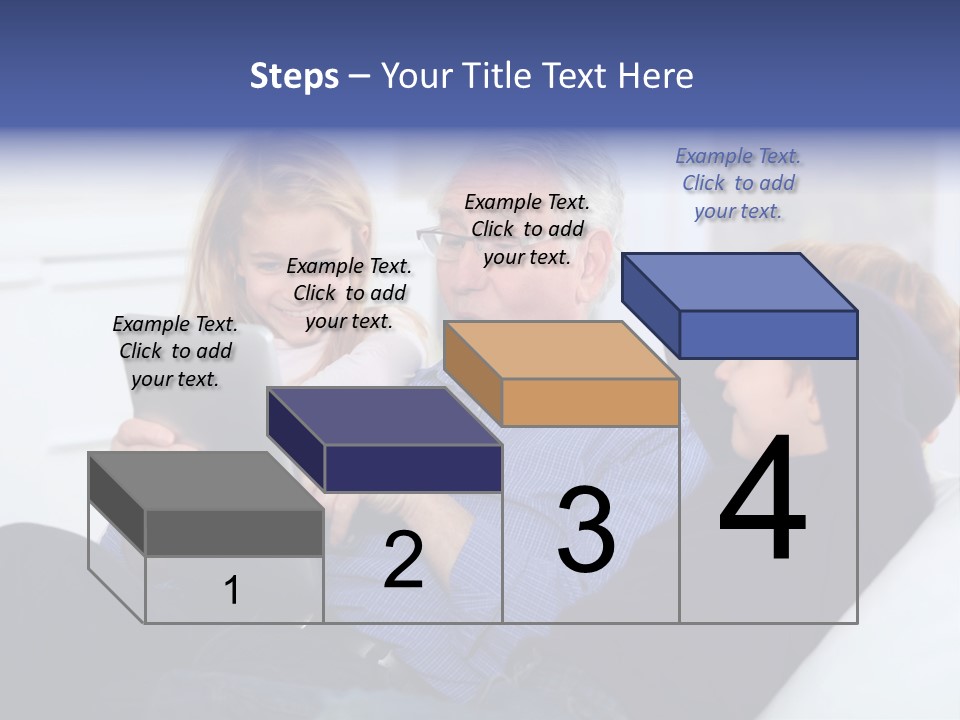 Steps – Your Title Text Here

Example Text. Click to add your text.

Example Text. Click to add your text.

Example Text. Click to add your text.

Example Text. Click to add your text.

1

2

3

4